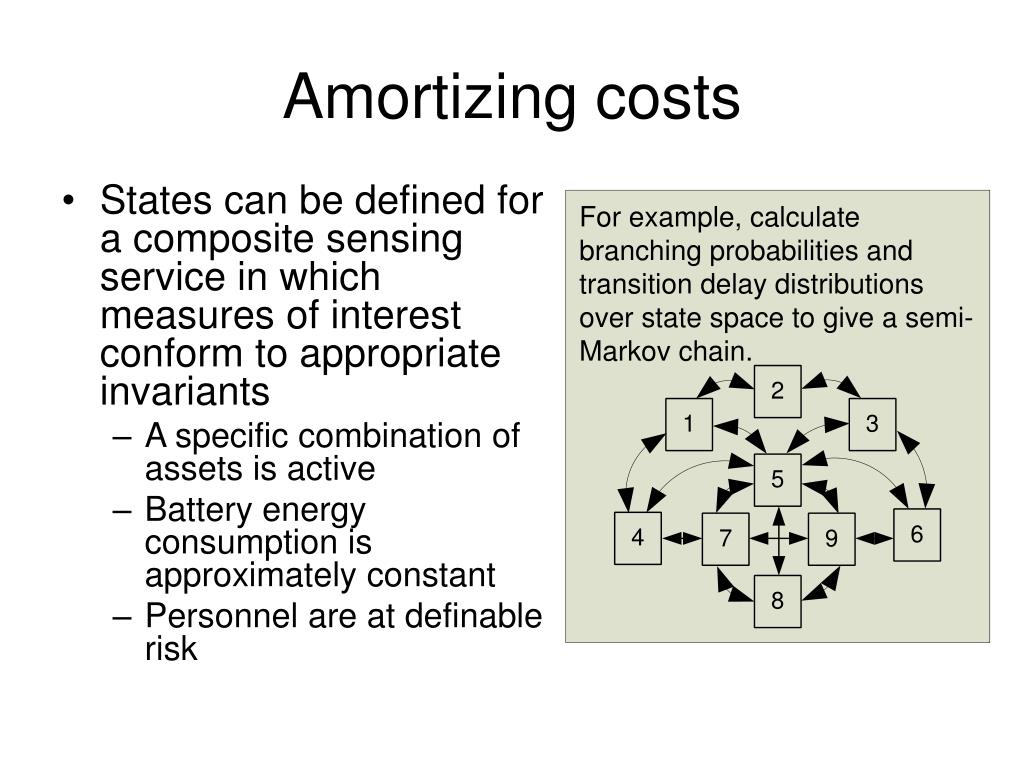 Amortizing costs

• States can be defined for a composite sensing service in which measures of interest conform to appropriate invariants
– A specific combination of assets is active
– Battery energy consumption is approximately constant
– Personnel are at definable risk

For example, calculate branching probabilities and transition delay distributions over state space to give a semi-Markov chain.

2
1
3
5
4
7
9
6
8